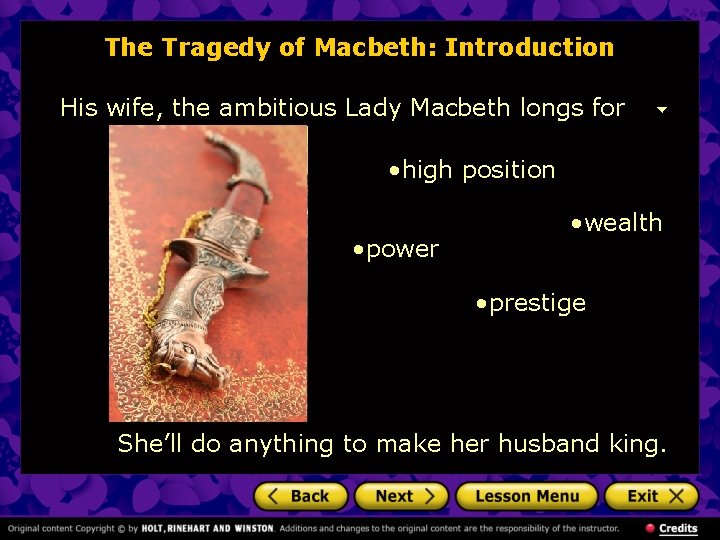 The Tragedy of Macbeth: Introduction

His wife, the ambitious Lady Macbeth longs for

•high position

•wealth

•power

•prestige

She'll do anything to make her husband king.

Back Next Lesson Menu Exit

Original content Copyright © by HOLT, RINEHART AND WINSTON. Additions and changes to the original content are the responsibility of the instructor.

Credits